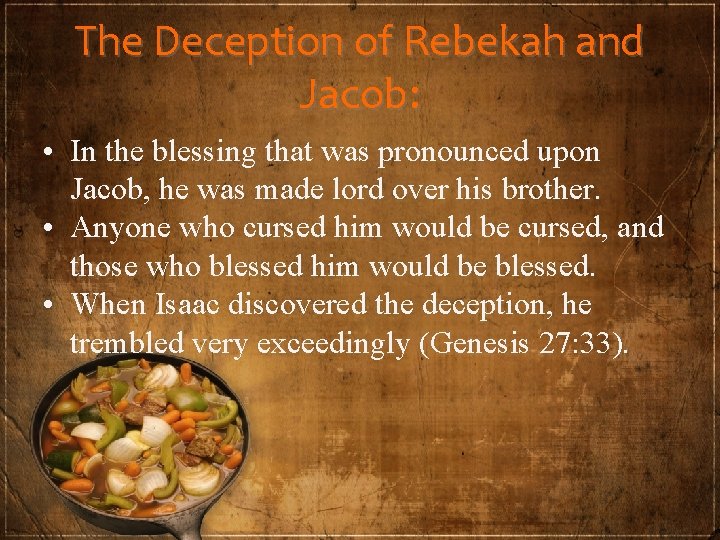 The Deception of Rebekah and Jacob:

• In the blessing that was pronounced upon Jacob, he was made lord over his brother.
• Anyone who cursed him would be cursed, and those who blessed him would be blessed.
• When Isaac discovered the deception, he trembled very exceedingly (Genesis 27:33).